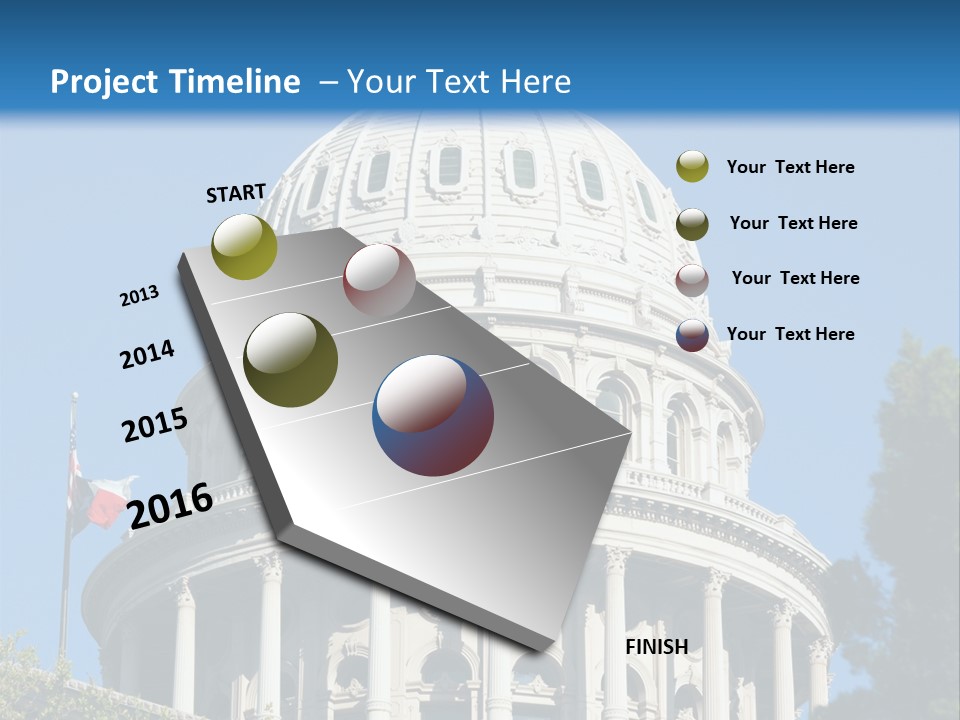 Project Timeline – Your Text Here

START

2013

2014

2015

2016

FINISH

Your Text Here

Your Text Here

Your Text Here

Your Text Here